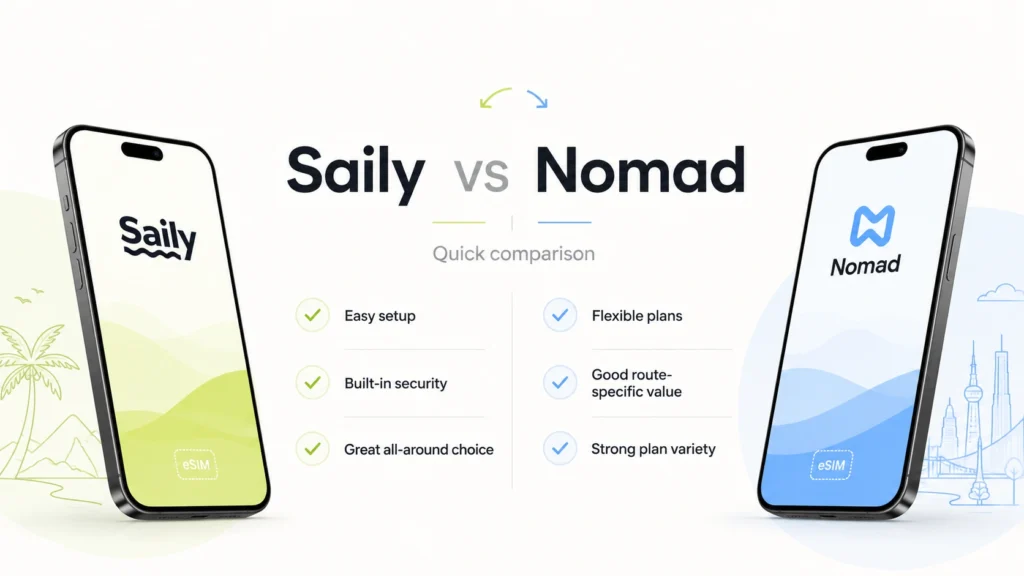 Saily

eSIM

Saily vs Nomad

Quick comparison

Easy setup

Built-in security

Great all-around choice

Flexible plans

Good route-specific value

Strong plan variety

Nomad

eSIM